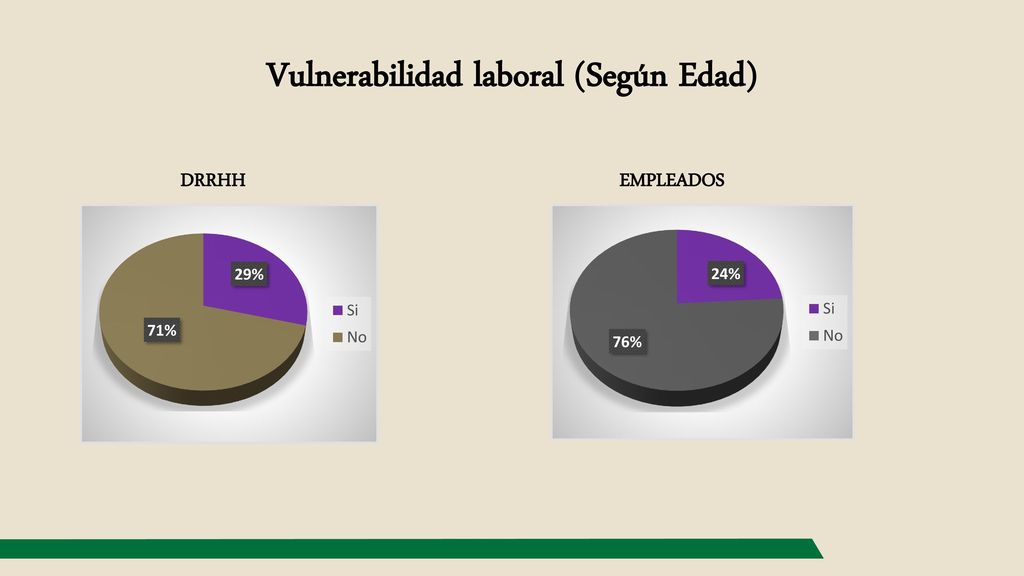 Vulnerabilidad laboral (Según Edad)

DRRHH

29%

71%

Si

No

EMPLEADOS

24%

76%

Si

No